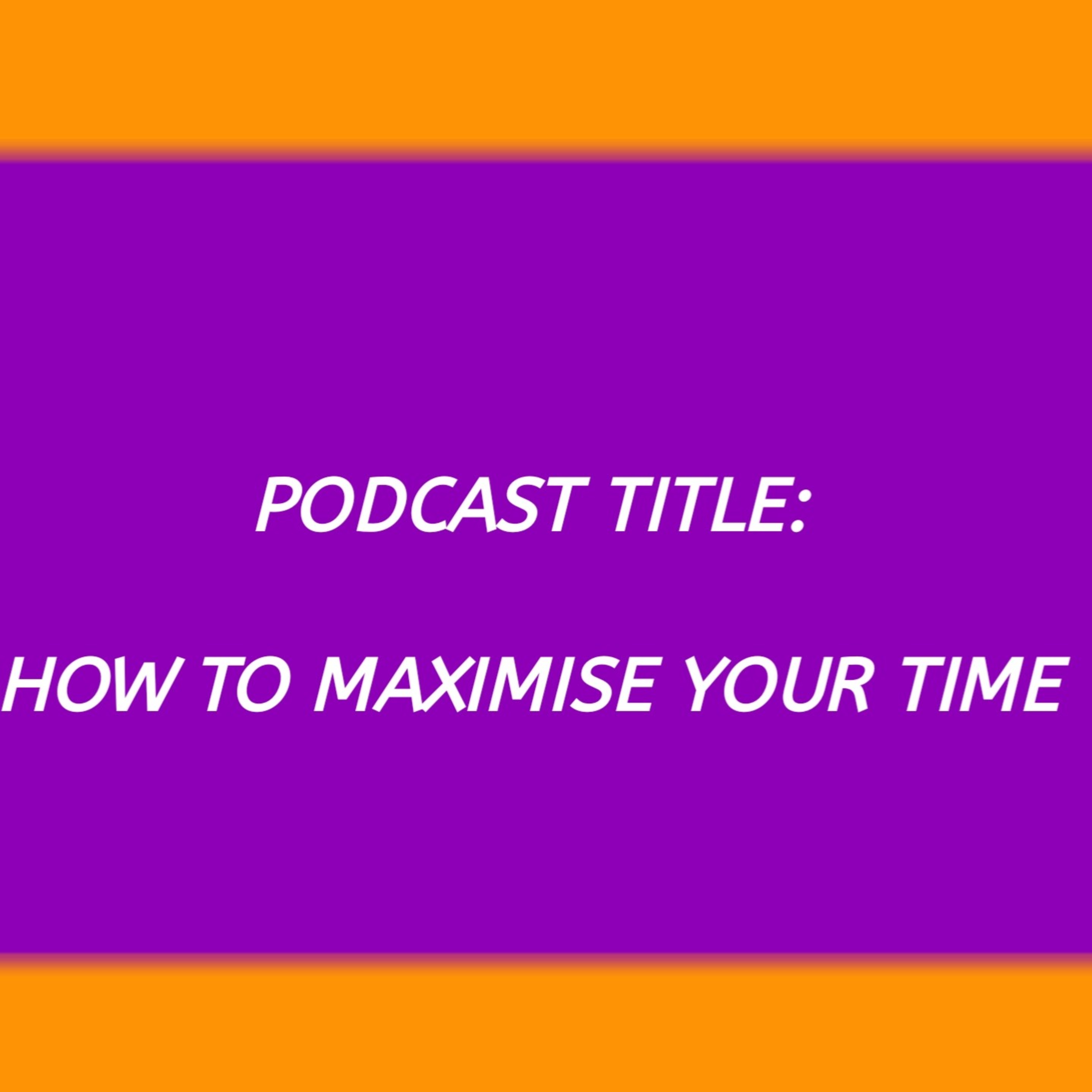 PODCAST TITLE:

HOW TO MAXIMISE YOUR TIME